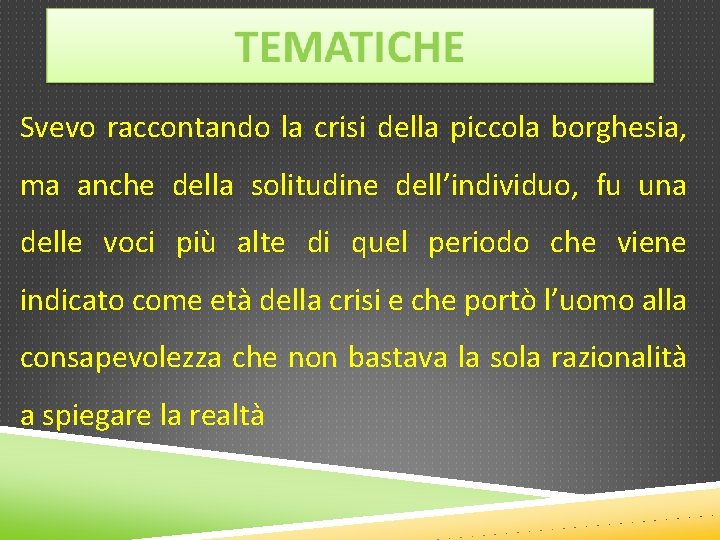 TEMATICHE

Svevo raccontando la crisi della piccola borghesia, ma anche della solitudine dell’individuo, fu una delle voci più alte di quel periodo che viene indicato come età della crisi e che portò l’uomo alla consapevolezza che non bastava la sola razionalità a spiegare la realtà